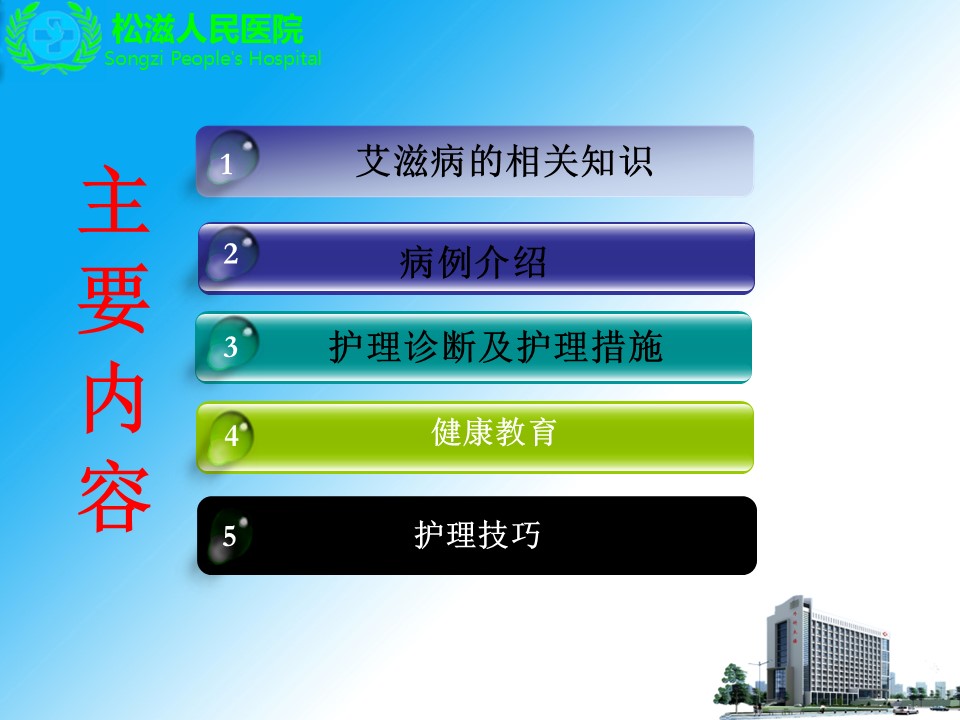 松滋人民医院
Songzi People's Hospital

主要内容

1 艾滋病的相关知识

2 病例介绍

3 护理诊断及护理措施

4 健康教育

5 护理技巧